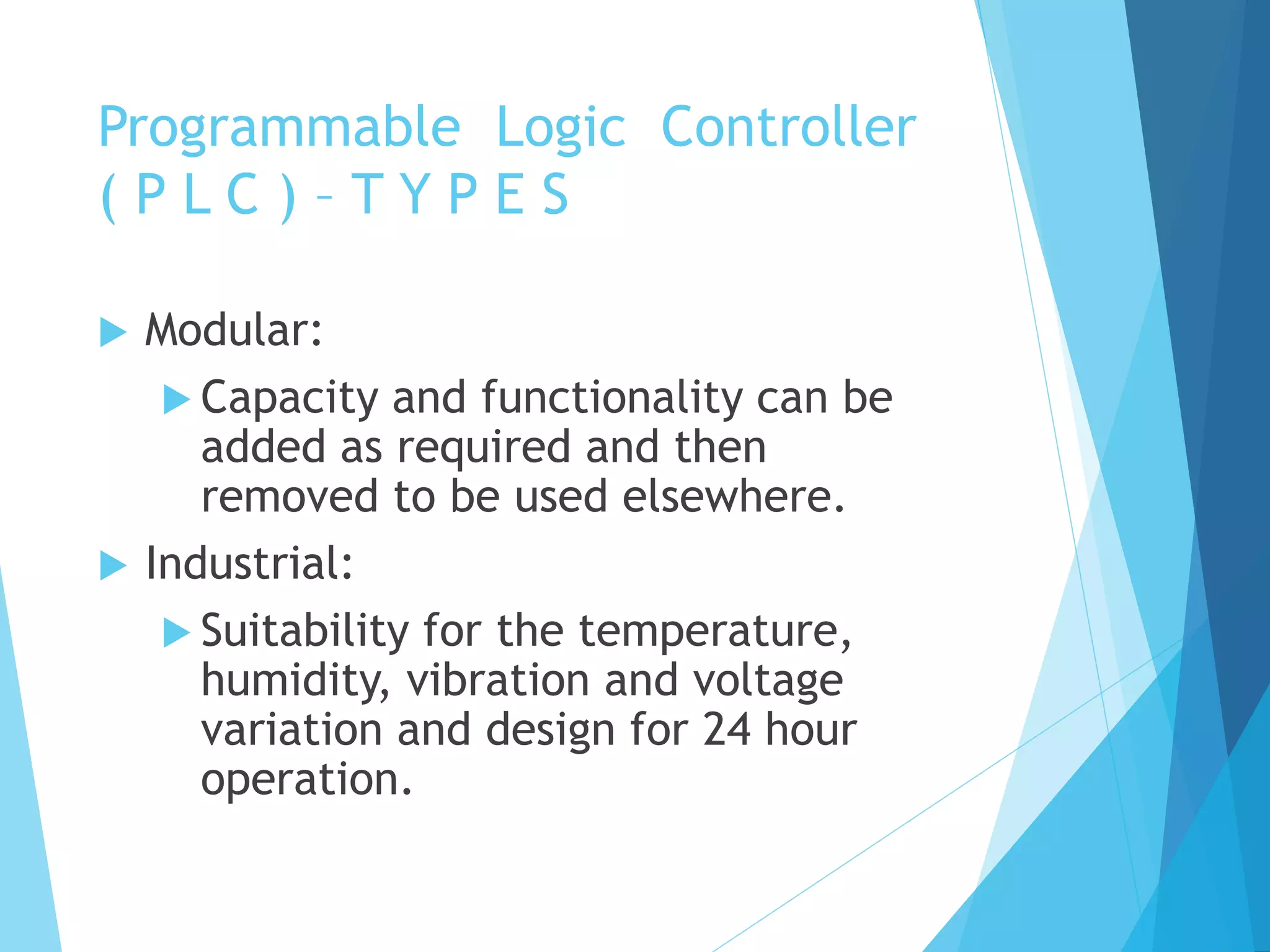 Programmable Logic Controller (PLC) – TYPES

Modular:

Capacity and functionality can be added as required and then removed to be used elsewhere.

Industrial:

Suitability for the temperature, humidity, vibration and voltage variation and design for 24 hour operation.